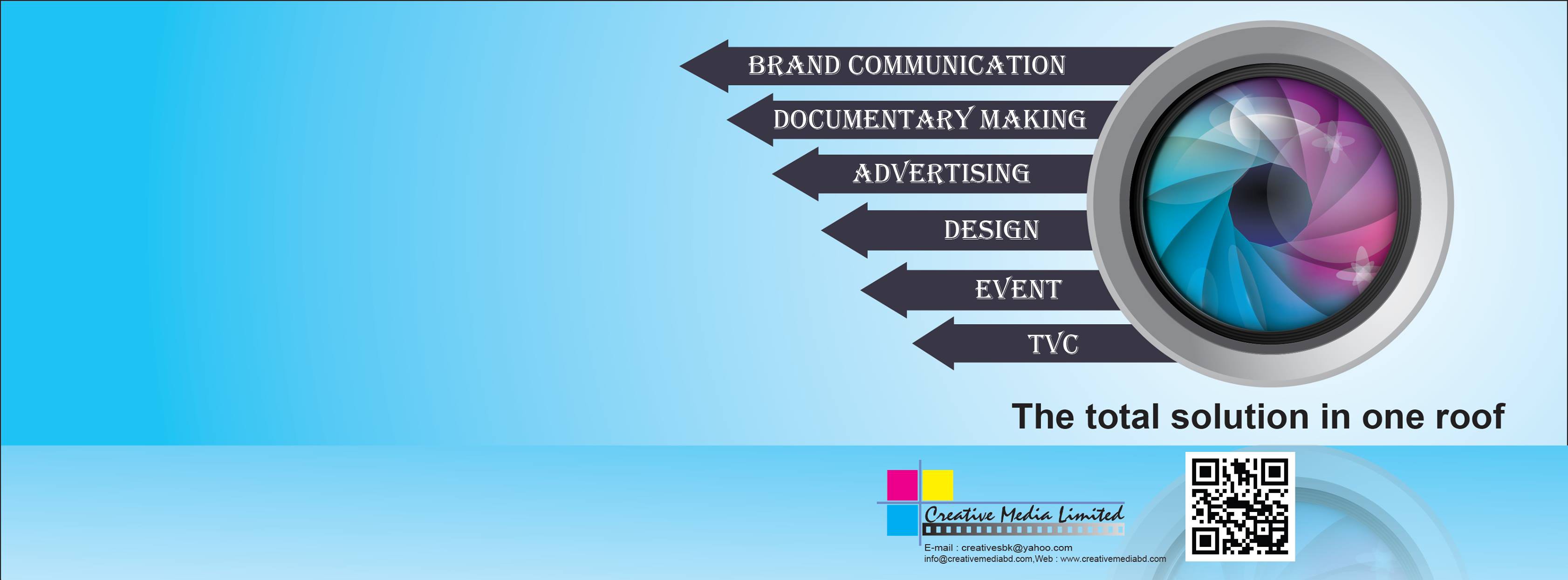 BRAND COMMUNICATION
DOCUMENTARY MAKING
ADVERTISING
DESIGN
EVENT
TVC

The total solution in one roof

Creative Media Limited
E-mail : creativesbk@yahoo.com
info@creativemediabd.com,Web : www.creativemediabd.com